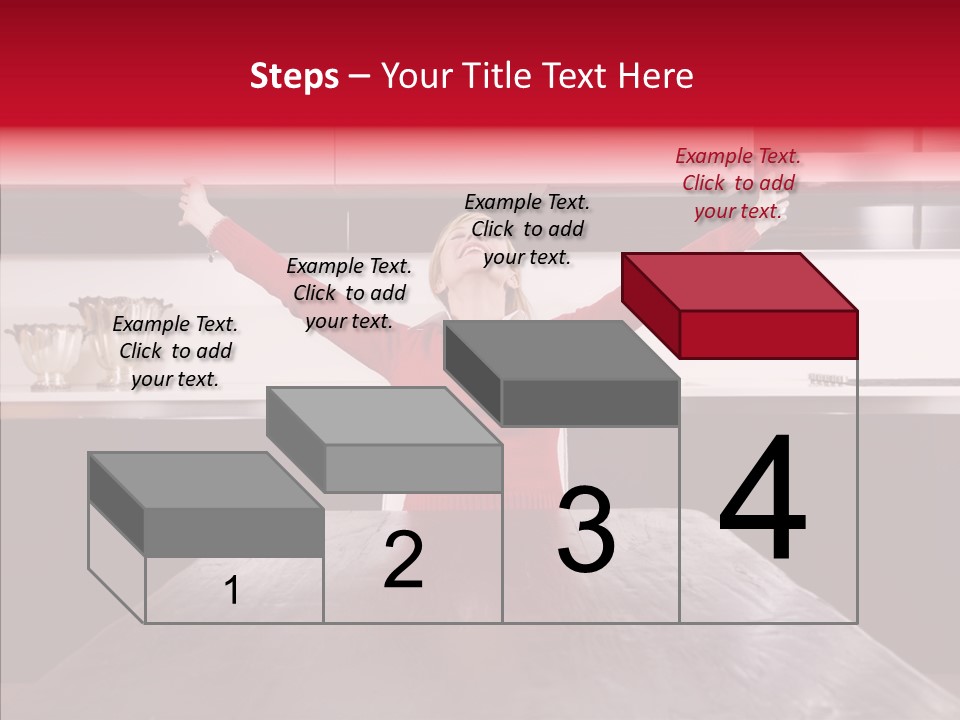 Steps – Your Title Text Here

Example Text. Click to add your text.

Example Text. Click to add your text.

Example Text. Click to add your text.

Example Text. Click to add your text.

1

2

3

4